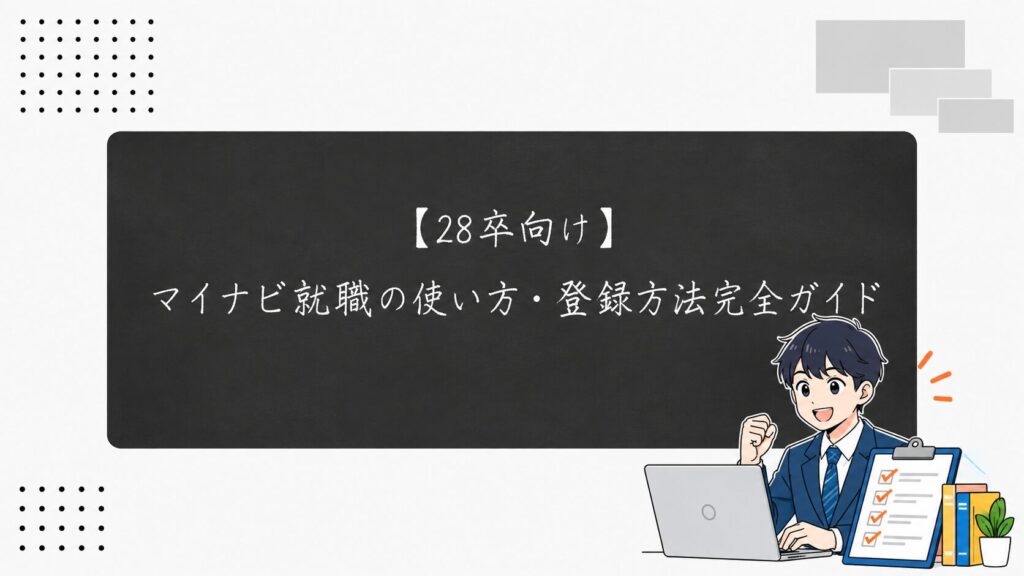 【28卒向け】
マイナビ就職の使い方・登録方法完全ガイド